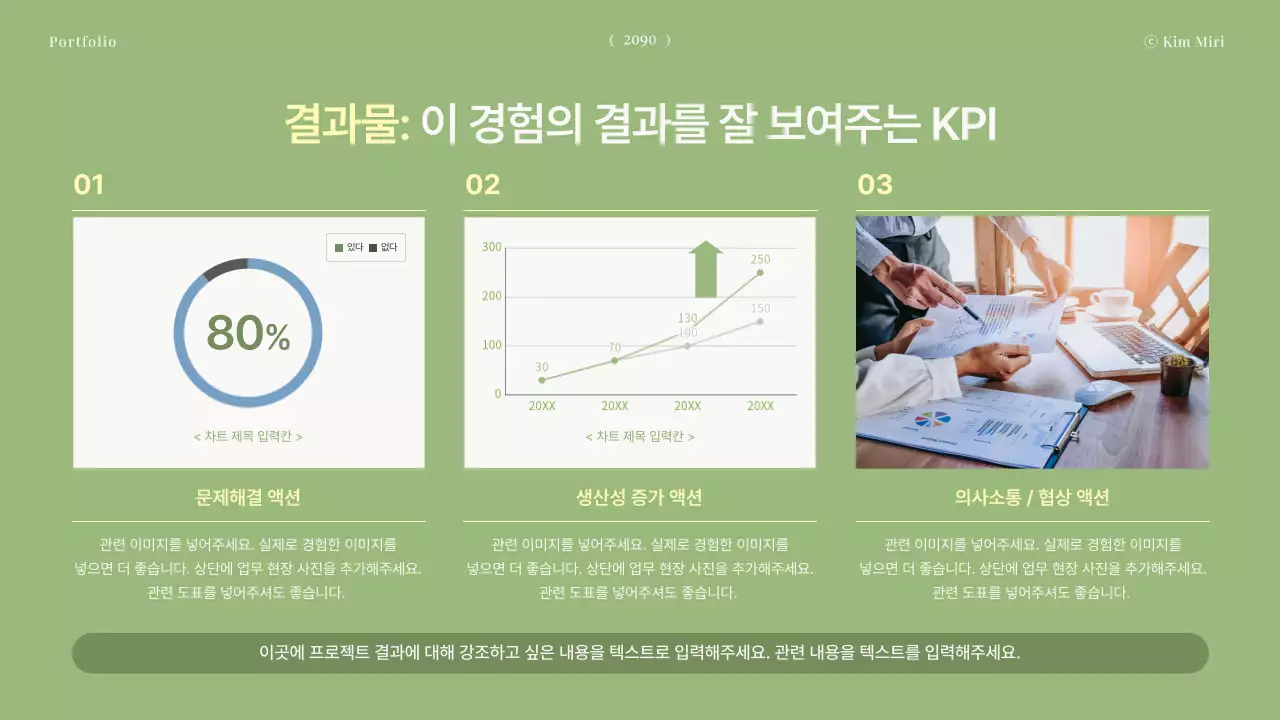 Portfolio

( 2090 )

ⓒ Kim Miri

결과물: 이 경험의 결과를 잘 보여주는 KPI

01

있다 없다

80%

< 차트 제목 입력칸 >

문제해결 액션

관련 이미지를 넣어주세요. 실제로 경험한 이미지를 넣으면 더 좋습니다. 상단에 업무 현장 사진을 추가해주세요. 관련 도표를 넣어주셔도 좋습니다.

02

300
200
100
0

30
70
130
100
250
150

20XX 20XX 20XX 20XX

< 차트 제목 입력칸 >

생산성 증가 액션

관련 이미지를 넣어주세요. 실제로 경험한 이미지를 넣으면 더 좋습니다. 상단에 업무 현장 사진을 추가해주세요. 관련 도표를 넣어주셔도 좋습니다.

03

의사소통 / 협상 액션

관련 이미지를 넣어주세요. 실제로 경험한 이미지를 넣으면 더 좋습니다. 상단에 업무 현장 사진을 추가해주세요. 관련 도표를 넣어주셔도 좋습니다.

이곳에 프로젝트 결과에 대해 강조하고 싶은 내용을 텍스트로 입력해주세요. 관련 내용을 텍스트를 입력해주세요.